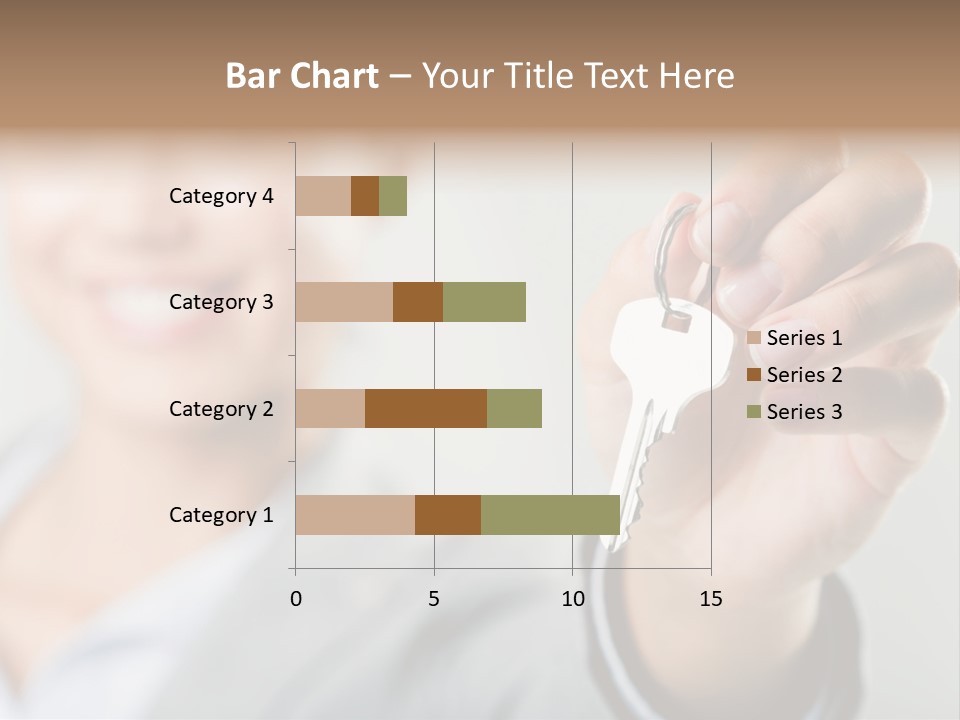 Bar Chart – Your Title Text Here

Category 4
Category 3
Category 2
Category 1

0
5
10
15

Series 1
Series 2
Series 3